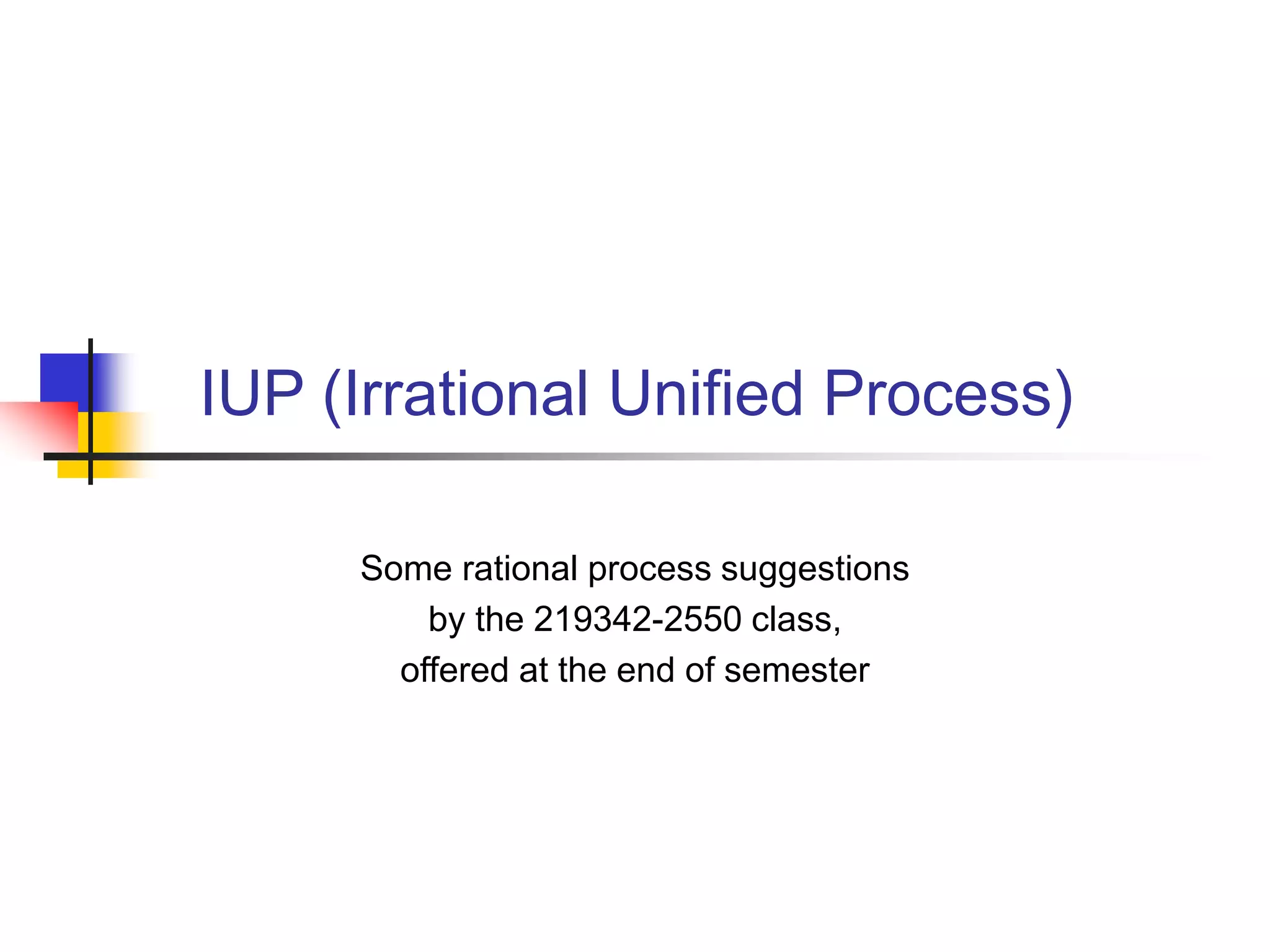 IUP (Irrational Unified Process)

Some rational process suggestions by the 219342-2550 class, offered at the end of semester